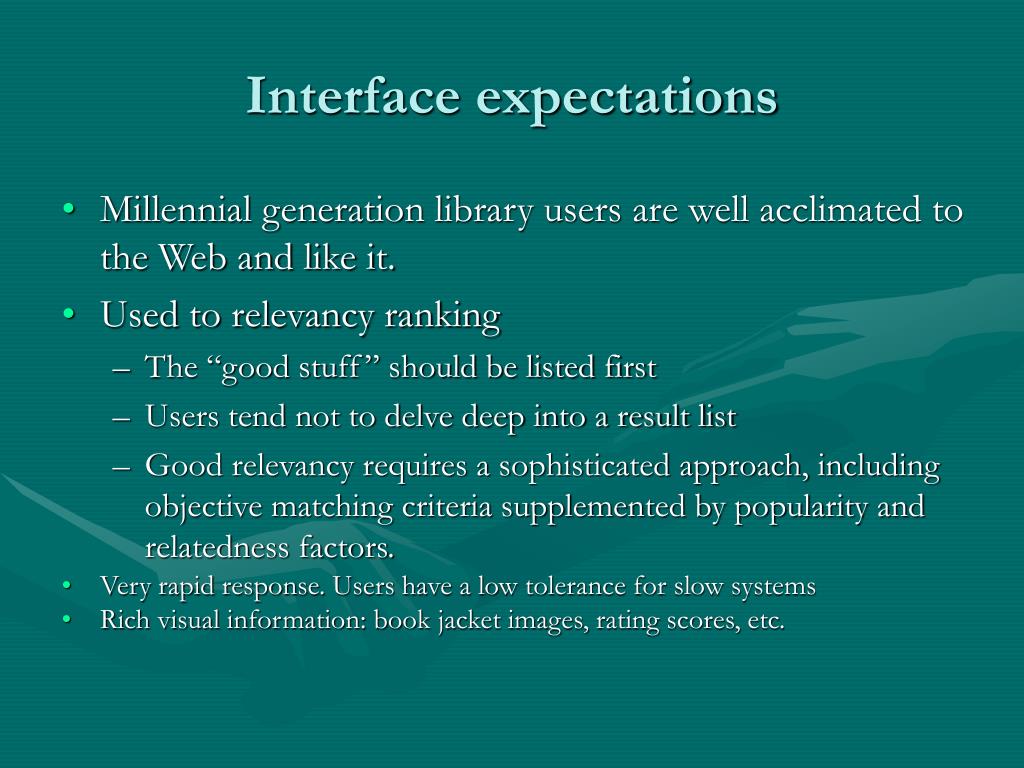 Interface expectations

• Millennial generation library users are well acclimated to the Web and like it.
• Used to relevancy ranking
– The “good stuff” should be listed first
– Users tend not to delve deep into a result list
– Good relevancy requires a sophisticated approach, including objective matching criteria supplemented by popularity and relatedness factors.
• Very rapid response. Users have a low tolerance for slow systems
• Rich visual information: book jacket images, rating scores, etc.